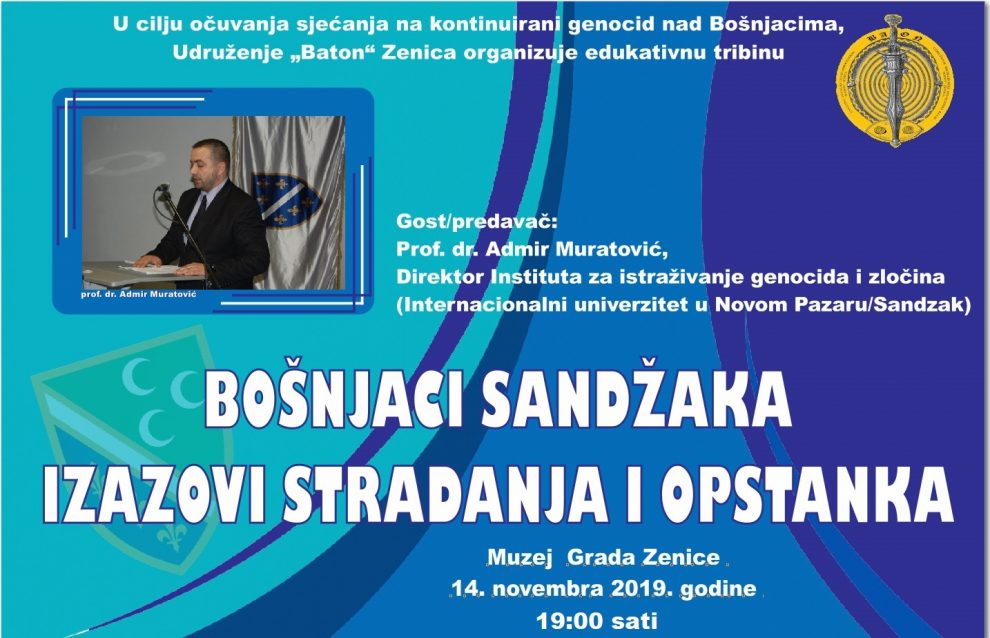 U cilju očuvanja sjećanja na kontinuirani genocid nad Bošnjacima, Udruženje „Baton“ Zenica organizuje edukativnu tribinu

prof. dr. Admir Muratović

Gost/predavač:
Prof. dr. Admir Muratović,
Direktor Instituta za istraživanje genocida i zločina
(Internacionalni univerzitet u Novom Pazaru/Sandzak)

BOŠNJACI SANDŽAKA
IZAZOVI STRADANJA I OPSTANKA

Muzej Grada Zenice
14. novembra 2019. godine
19:00 sati